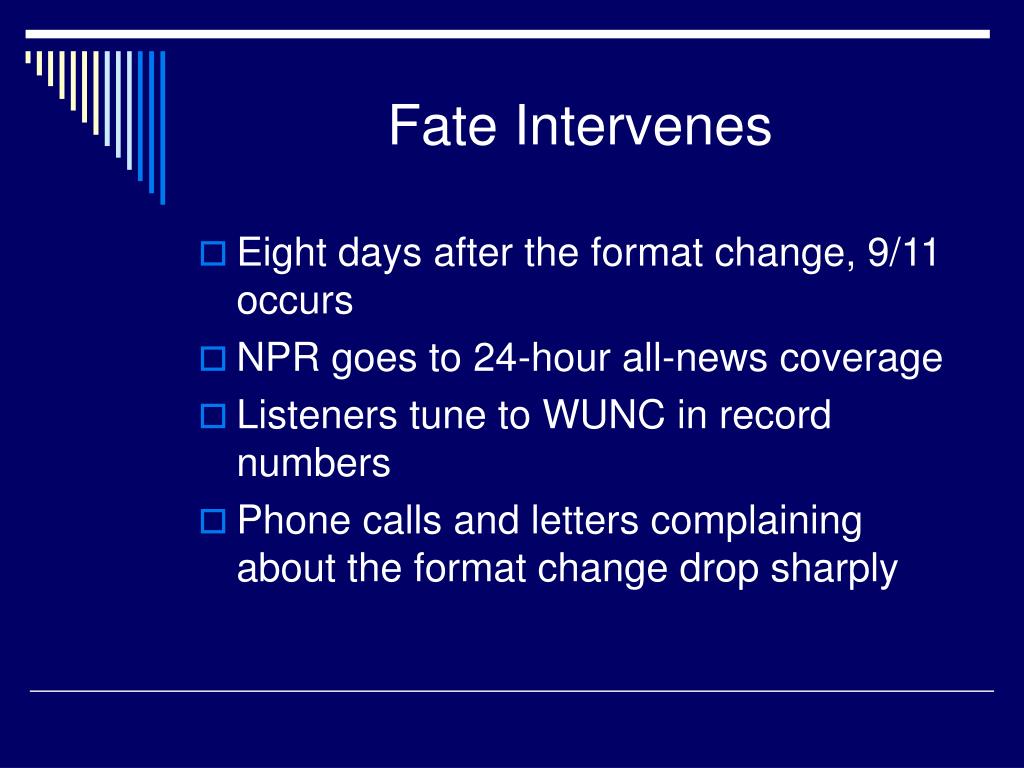 Fate Intervenes

Eight days after the format change, 9/11 occurs
NPR goes to 24-hour all-news coverage
Listeners tune to WUNC in record numbers
Phone calls and letters complaining about the format change drop sharply